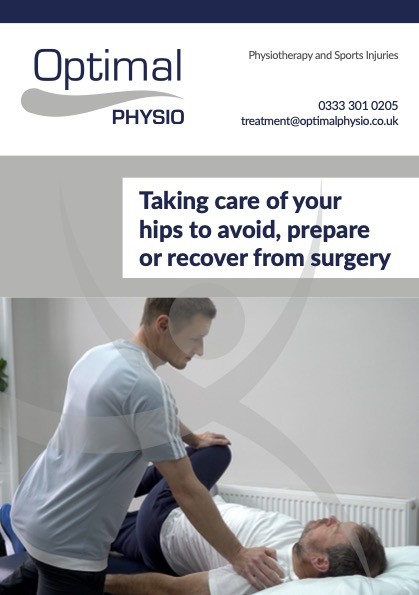 Optimal
PHYSIO

Physiotherapy and Sports Injuries

0333 301 0205
treatment@optimalphysio.co.uk

Taking care of your hips to avoid, prepare or recover from surgery